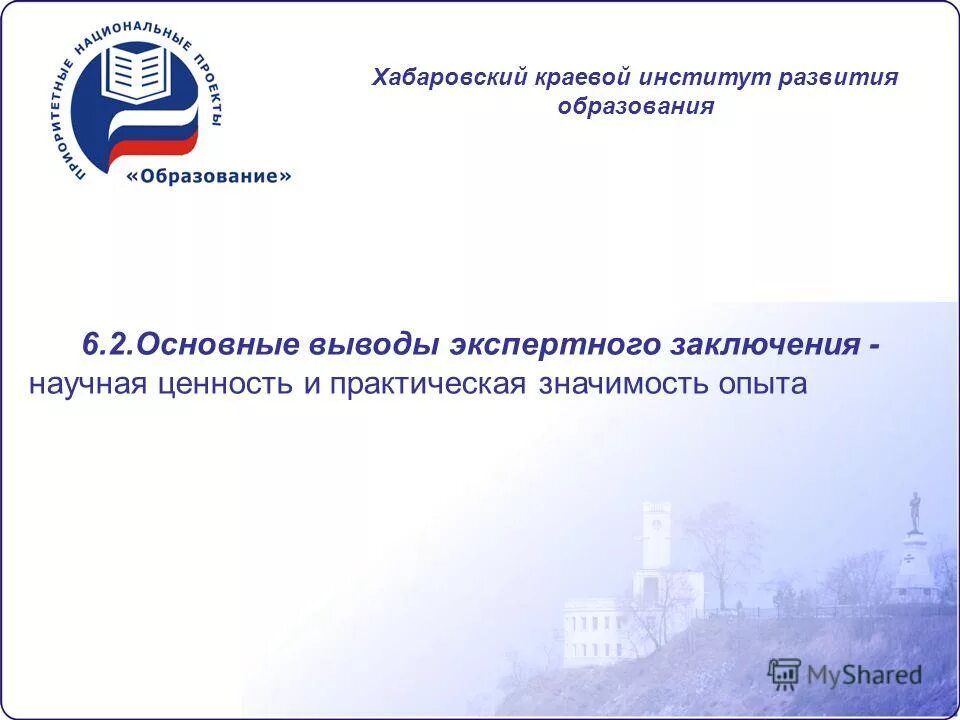 ПРИОРИТЕТНЫЕ НАЦИОНАЛЬНЫЕ ПРОЕКТЫ
«Образование»

Хабаровский краевой институт развития образования

6.2.Основные выводы экспертного заключения - научная ценность и практическая значимость опыта

MyShared